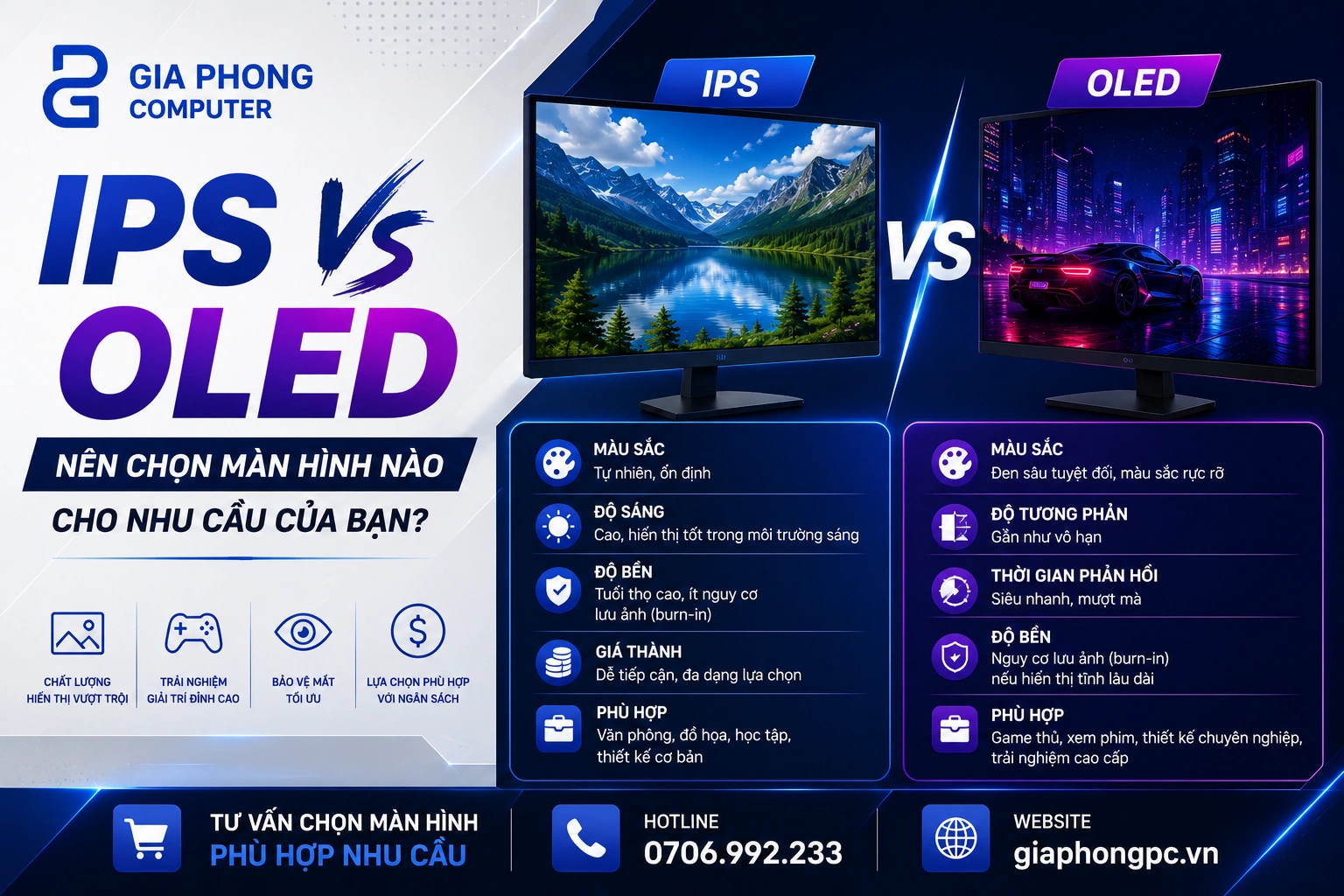 GIA PHONG COMPUTER

IPS Vs OLED

NÊN CHỌN MÀN HÌNH NÀO CHO NHU CẦU CỦA BẠN?

CHẤT LƯỢNG HIỂN THỊ VƯỢT TRỘI

TRẢI NGHIỆM GIẢI TRÍ ĐỈNH CAO

BẢO VỆ MẮT TỐI ƯU

LỰA CHỌN PHÙ HỢP VỚI NGÂN SÁCH

IPS

VS

OLED

MÀU SẮC
Tự nhiên, ổn định

ĐỘ SÁNG
Cao, hiển thị tốt trong môi trường sáng

ĐỘ BỀN
Tuổi thọ cao, ít nguy cơ lưu ảnh (burn-in)

GIÁ THÀNH
Dễ tiếp cận, đa dạng lựa chọn

PHÙ HỢP
Văn phòng, đồ họa, học tập, thiết kế cơ bản

MÀU SẮC
Đen sâu tuyệt đối, màu sắc rực rỡ

ĐỘ TƯƠNG PHẢN
Gần như vô hạn

THỜI GIAN PHẢN HỒI
Siêu nhanh, mượt mà

ĐỘ BỀN
Nguy cơ lưu ảnh (burn-in) nếu hiển thị tĩnh lâu dài

PHÙ HỢP
Game thủ, xem phim, thiết kế chuyên nghiệp, trải nghiệm cao cấp

TƯ VẤN CHỌN MÀN HÌNH
PHÙ HỢP NHU CẦU

HOTLINE
0706.992.233

WEBSITE
giaphongpc.vn